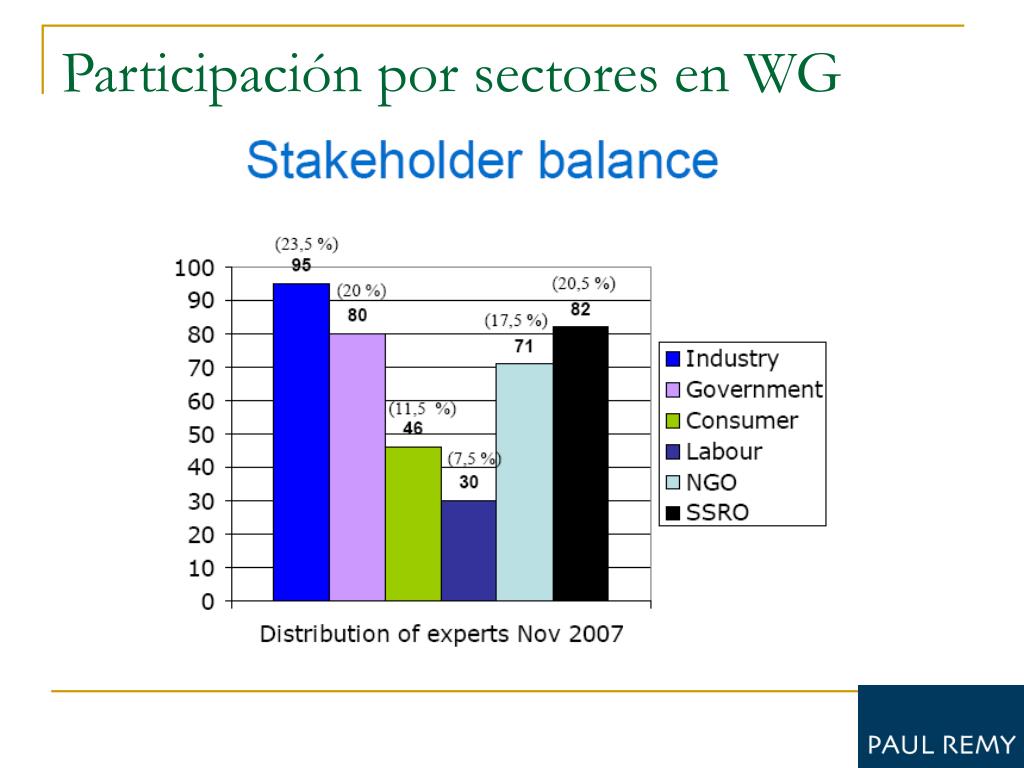 Participación por sectores en WG

Stakeholder balance

100
90
80
70
60
50
40
30
20
10
0

(23,5 %)
95
(20 %)
80
(11,5 %)
46
(7,5 %)
30
(17,5 %)
71
(20,5 %)
82

Industry
Government
Consumer
Labour
NGO
SSRO

Distribution of experts Nov 2007

PAUL REMY